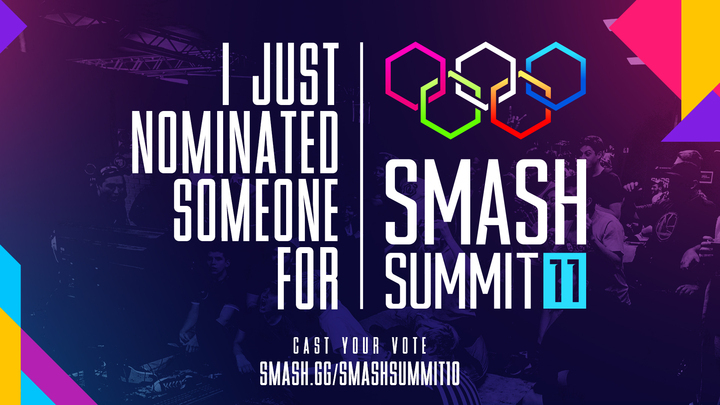 I JUST NOMINATED SOMEONE FOR

SMASH SUMMIT 11

CAST YOUR VOTE
SMASH.GG/SMASHSUMMIT10